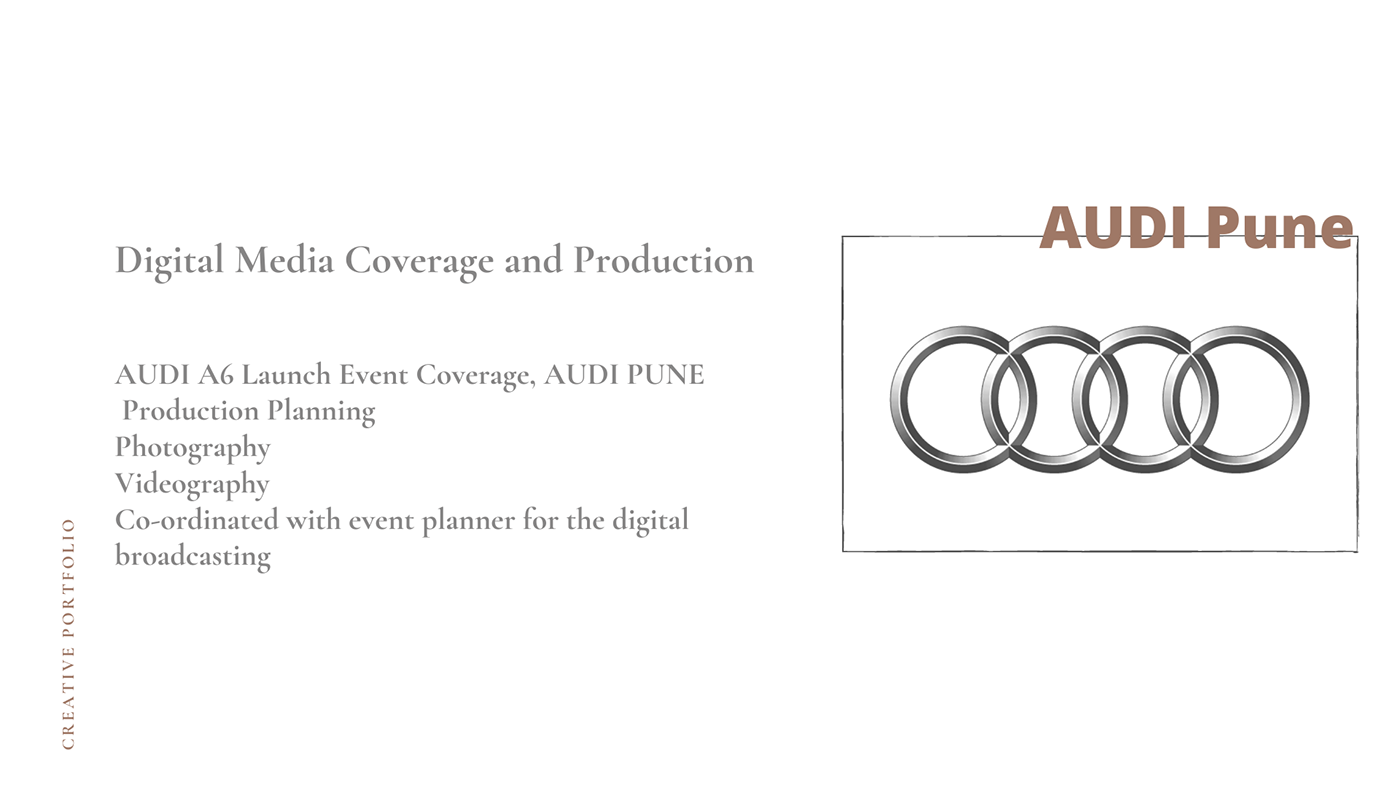 Digital Media Coverage and Production

AUDI A6 Launch Event Coverage, AUDI PUNE
Production Planning
Photography
Videography
Co-ordinated with event planner for the digital broadcasting

AUDI Pune

CREATIVE PORTFOLIO